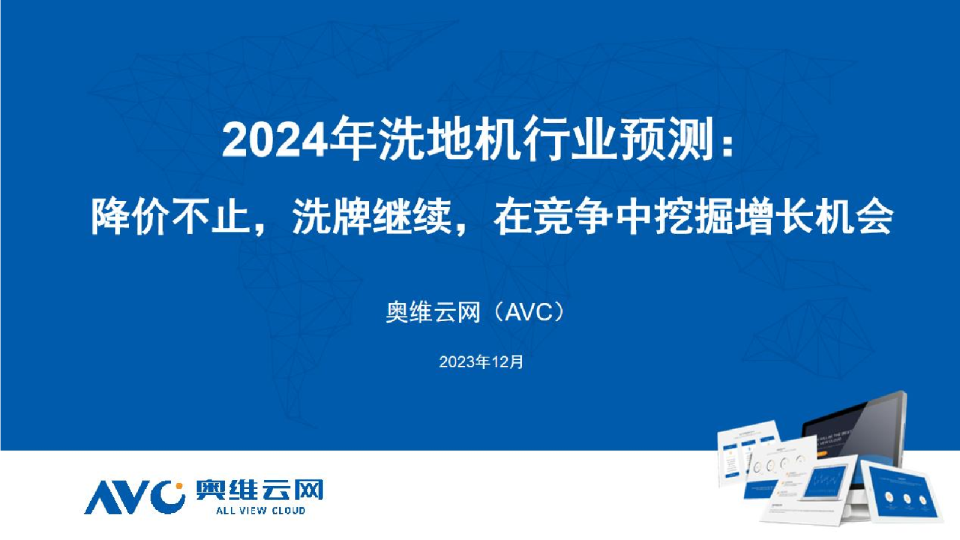 2024年洗地机行业预测：

降价不止，洗牌继续，在竞争中挖掘增长机会

奥维云网（AVC）

2023年12月

AVC 奥维云网
ALL VIEW CLOUD